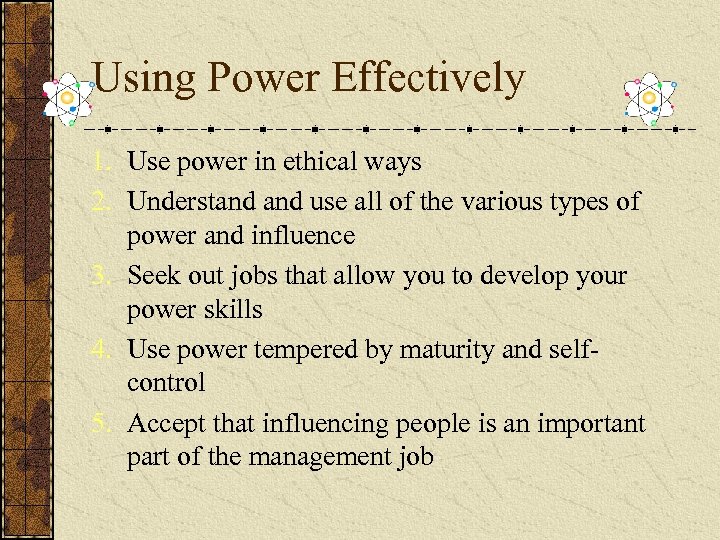 Using Power Effectively

1. Use power in ethical ways
2. Understand and use all of the various types of power and influence
3. Seek out jobs that allow you to develop your power skills
4. Use power tempered by maturity and self-control
5. Accept that influencing people is an important part of the management job